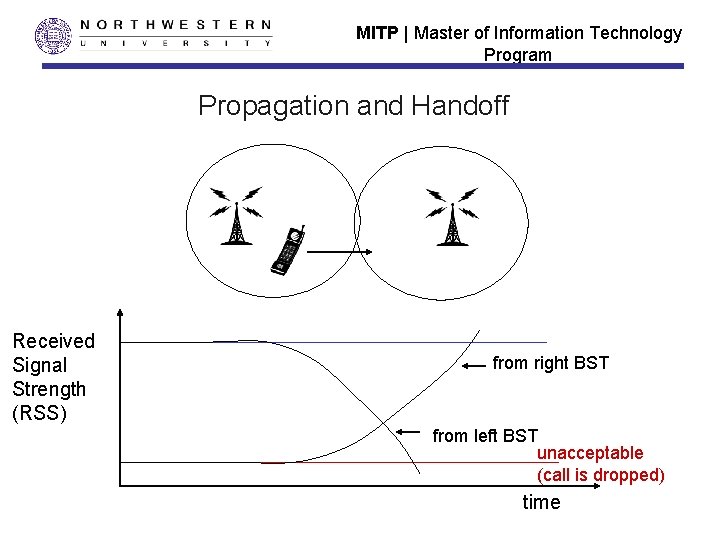 NORTHWESTERN
UNIVERSITY

MITP | Master of Information Technology Program

Propagation and Handoff

Received Signal Strength (RSS)

from right BST

from left BST

unacceptable (call is dropped)

time